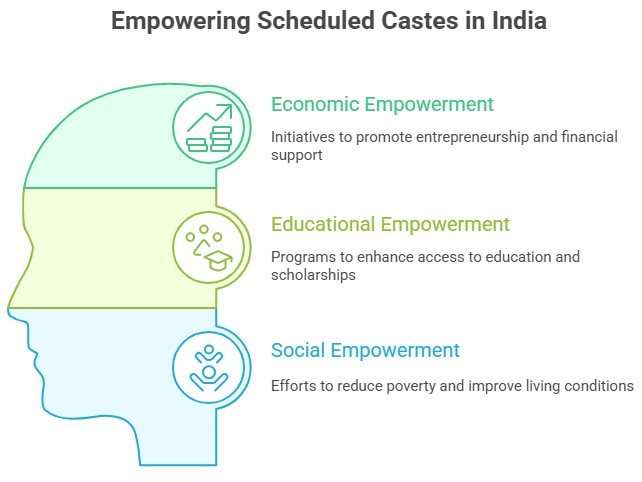 Empowering Scheduled Castes in India

Economic Empowerment

Initiatives to promote entrepreneurship and financial support

Educational Empowerment

Programs to enhance access to education and scholarships

Social Empowerment

Efforts to reduce poverty and improve living conditions